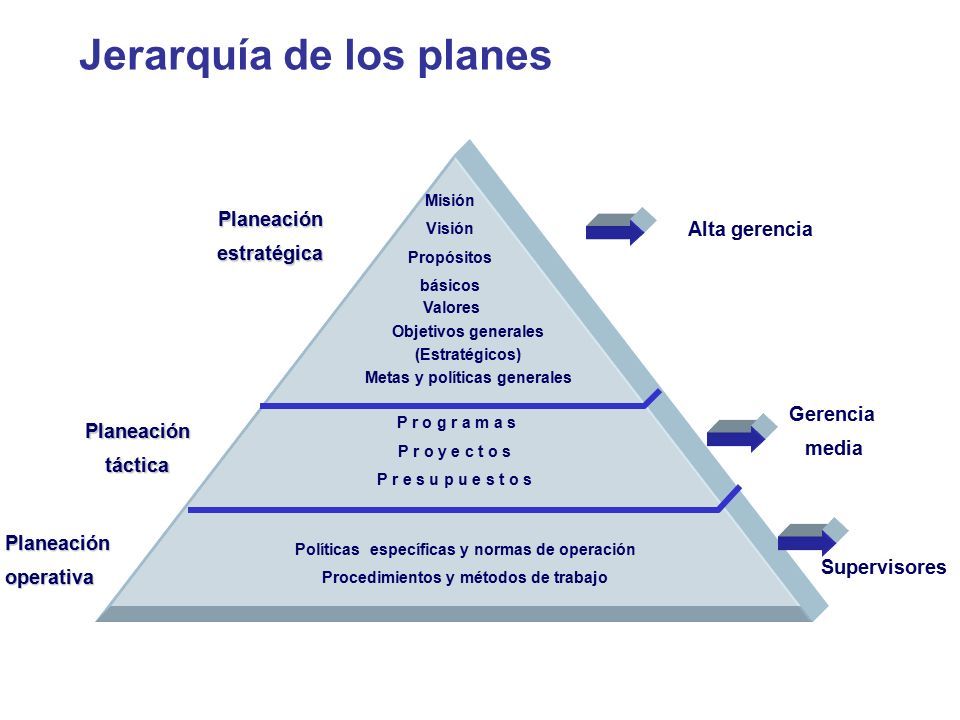 Jerarquía de los planes

Planeación estratégica

Misión
Visión
Propósitos básicos
Valores
Objetivos generales (Estratégicos)
Metas y políticas generales

Alta gerencia

Planeación táctica

P r o g r a m a s
P r o y e c t o s
P r e s u p u e s t o s

Gerencia media

Planeación operativa

Políticas específicas y normas de operación
Procedimientos y métodos de trabajo

Supervisores